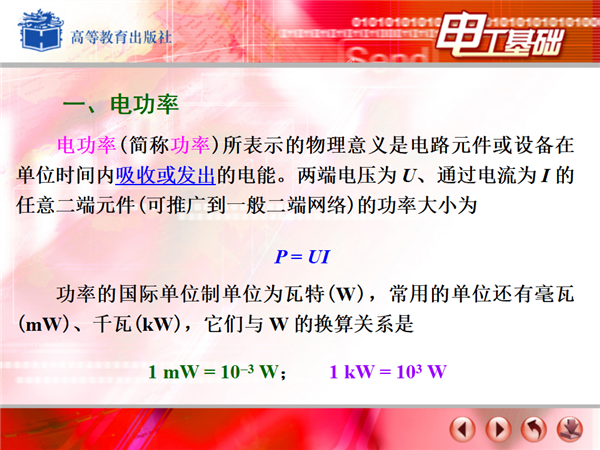 高等教育出版社

电工基础

一、电功率

电功率（简称功率）所表示的物理意义是电路元件或设备在单位时间内吸收或发出的电能。两端电压为 $U$、通过电流为 $I$ 的任意二端元件（可推广到一般二端网络）的功率大小为

$P = UI$

功率的国际单位制单位为瓦特（W），常用的单位还有毫瓦（mW）、千瓦（kW），它们与 W 的换算关系是

$1\ mW = 10^{-3}\ W$；  $1\ kW = 10^{3}\ W$